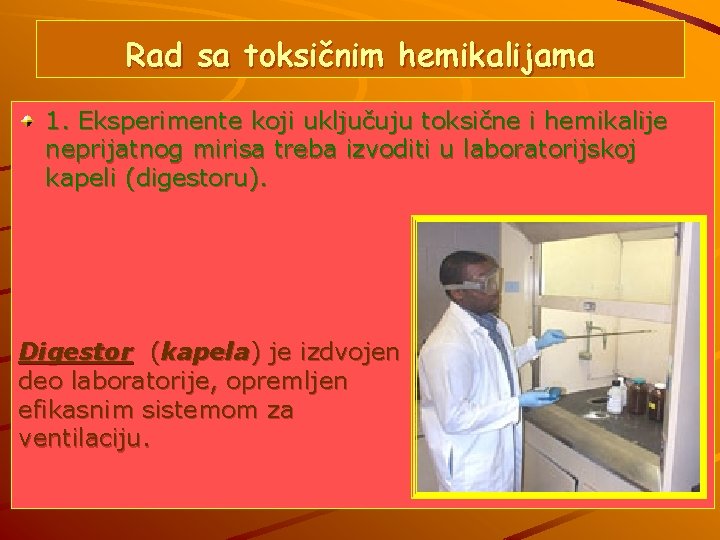 Rad sa toksičnim hemikalijama

1. Eksperimente koji uključuju toksične i hemikalije neprijatnog mirisa treba izvoditi u laboratorijskoj kapeli (digestoru).

Digestor (kapela) je izdvojen deo laboratorije, opremljen efikasnim sistemom za ventilaciju.